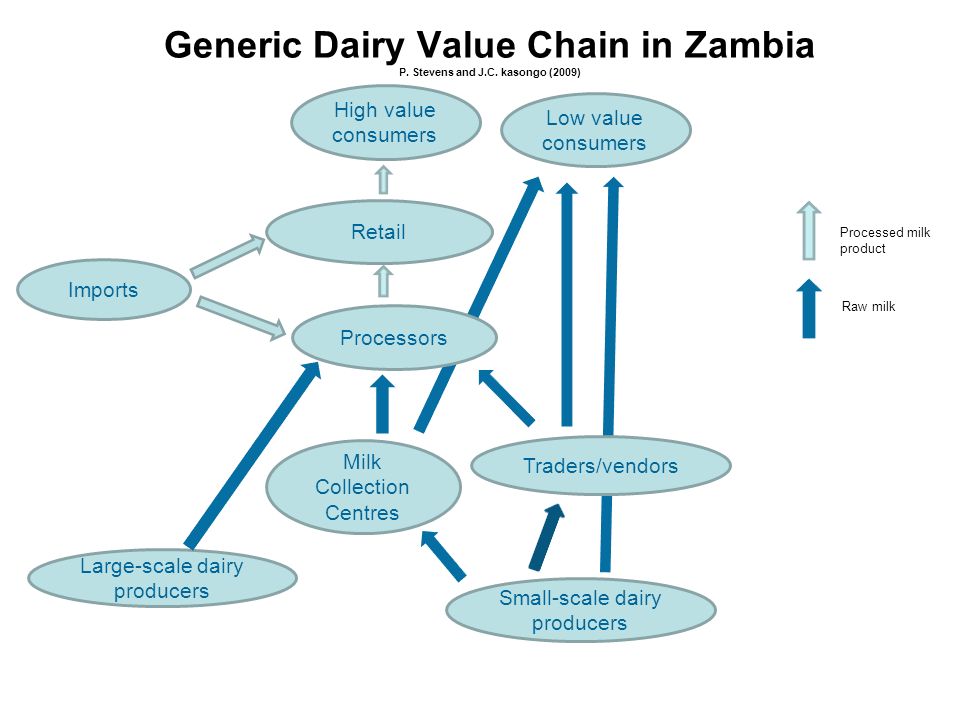 Generic Dairy Value Chain in Zambia

P. Stevens and J.C. kasongo (2009)

High value consumers

Low value consumers

Retail

Imports

Processors

Milk Collection Centres

Traders/vendors

Large-scale dairy producers

Small-scale dairy producers

Processed milk product

Raw milk